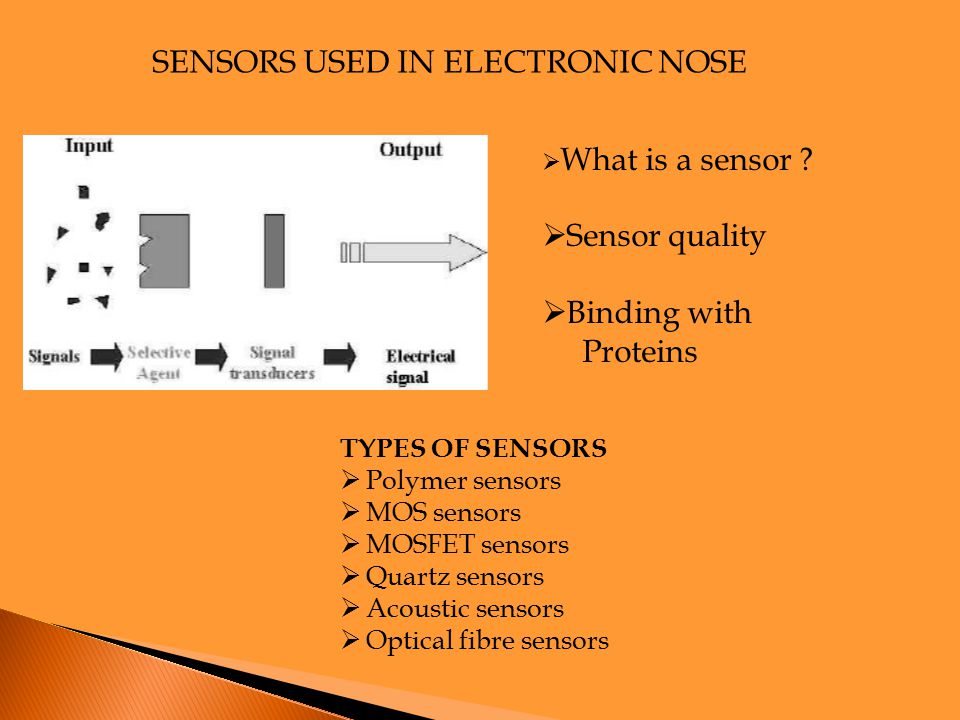 SENSORS USED IN ELECTRONIC NOSE

Input

Output

Signals

Selective Agent

Signal transducers

Electrical signal

➢What is a sensor ?

➢Sensor quality

➢Binding with Proteins

TYPES OF SENSORS
➢ Polymer sensors
➢ MOS sensors
➢ MOSFET sensors
➢ Quartz sensors
➢ Acoustic sensors
➢ Optical fibre sensors